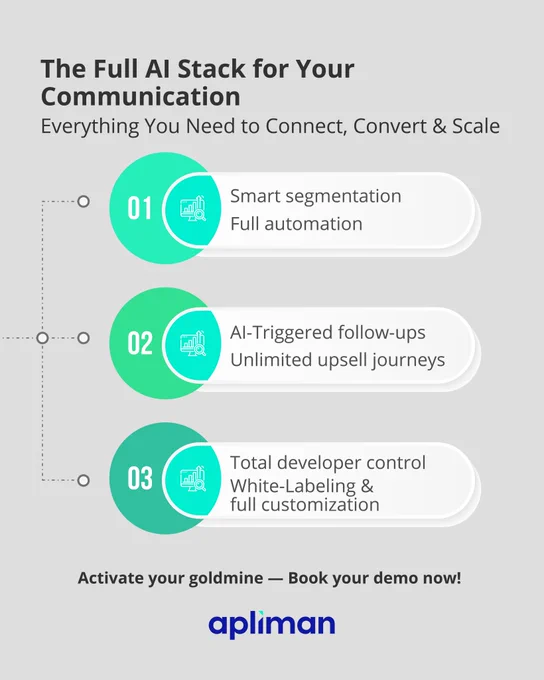 The Full AI Stack for Your Communication
Everything You Need to Connect, Convert & Scale

01
Smart segmentation
Full automation

02
AI-Triggered follow-ups
Unlimited upsell journeys

03
Total developer control
White-Labeling & full customization

Activate your goldmine — Book your demo now!

apliman